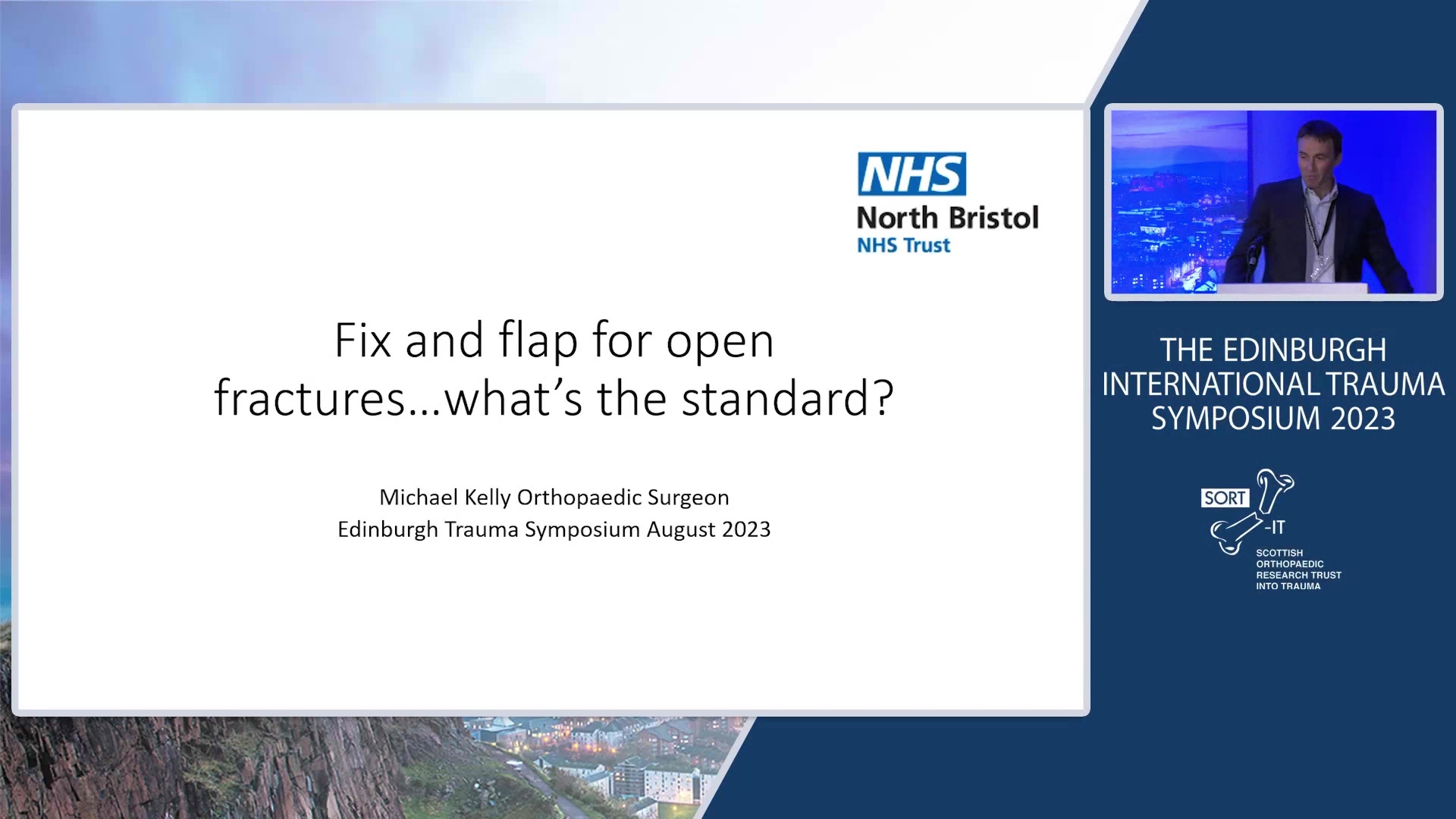 NHS
North Bristol
NHS Trust

Fix and flap for open fractures…what's the standard?

Michael Kelly Orthopaedic Surgeon
Edinburgh Trauma Symposium August 2023

THE EDINBURGH INTERNATIONAL TRAUMA SYMPOSIUM 2023

SORT -IT
SCOTTISH ORTHOPAEDIC RESEARCH TRUST INTO TRAUMA